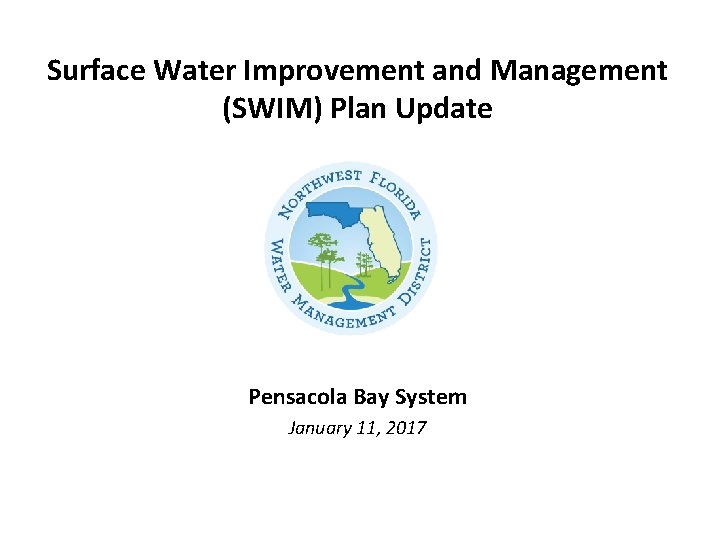 Surface Water Improvement and Management (SWIM) Plan Update

NORTHWEST FLORIDA
WATER MANAGEMENT DISTRICT

Pensacola Bay System

January 11, 2017